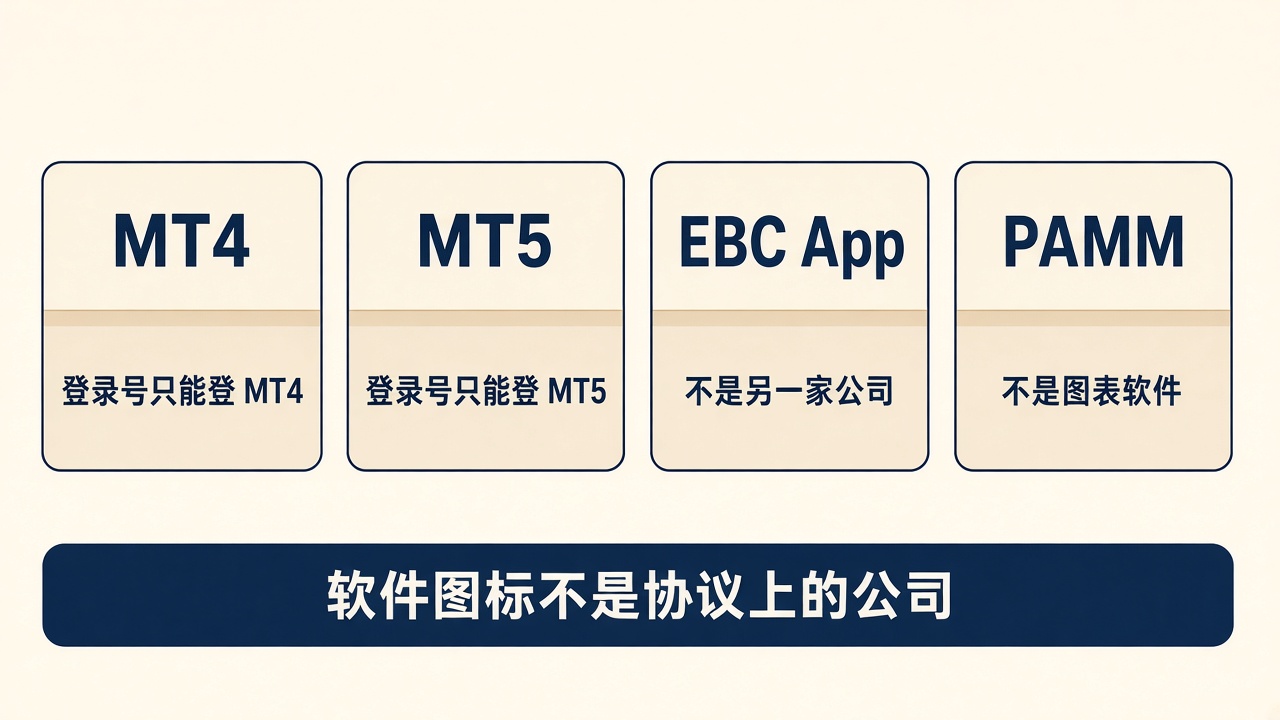 MT4

登录号只能登MT4

MT5

登录号只能登MT5

EBC App

不是另一家公司

PAMM

不是图表软件

软件图标不是协议上的公司